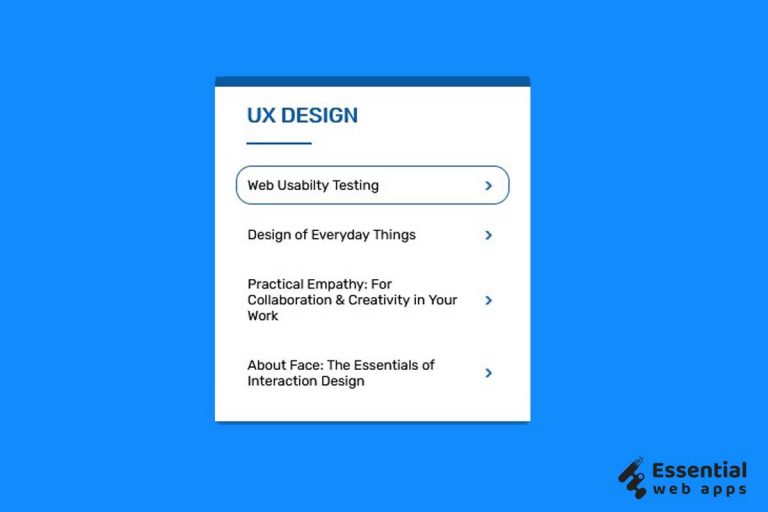 UX DESIGN

Web Usabilty Testing

Design of Everyday Things

Practical Empathy: For Collaboration & Creativity in Your Work

About Face: The Essentials of Interaction Design

Essential web apps